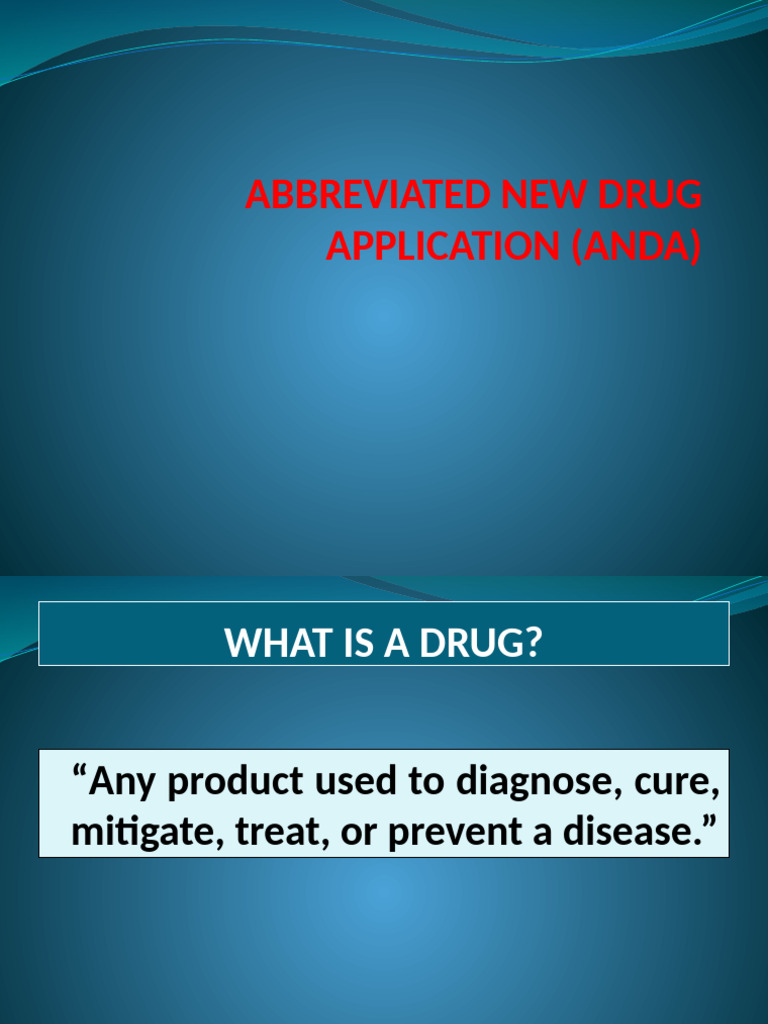 ABBREVIATED NEW DRUG APPLICATION (ANDA)

WHAT IS A DRUG?

“Any product used to diagnose, cure, mitigate, treat, or prevent a disease.”